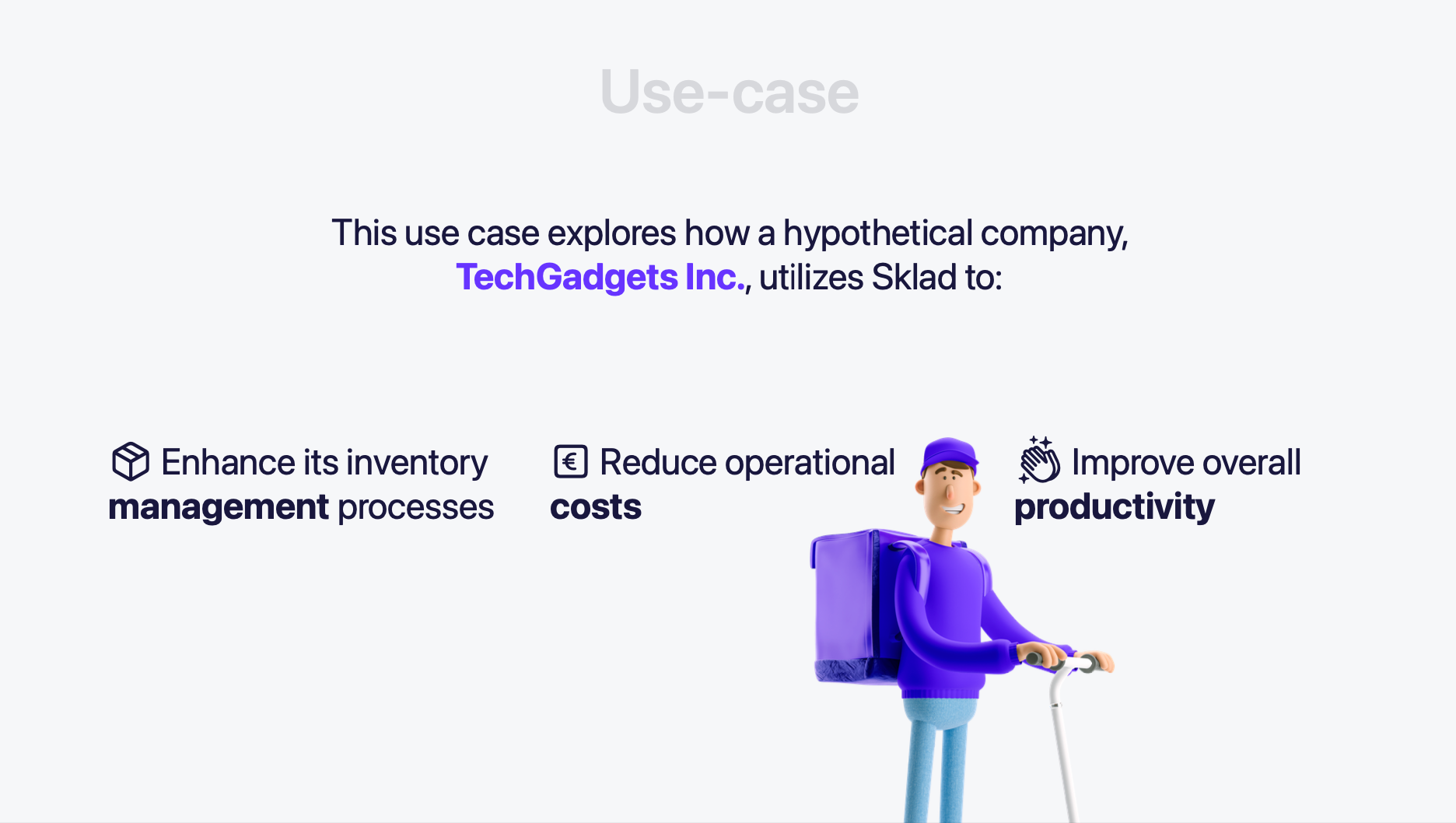 Use-case

This use case explores how a hypothetical company, TechGadgets Inc., utilizes Sklad to:

Enhance its inventory management processes

Reduce operational costs

Improve overall productivity